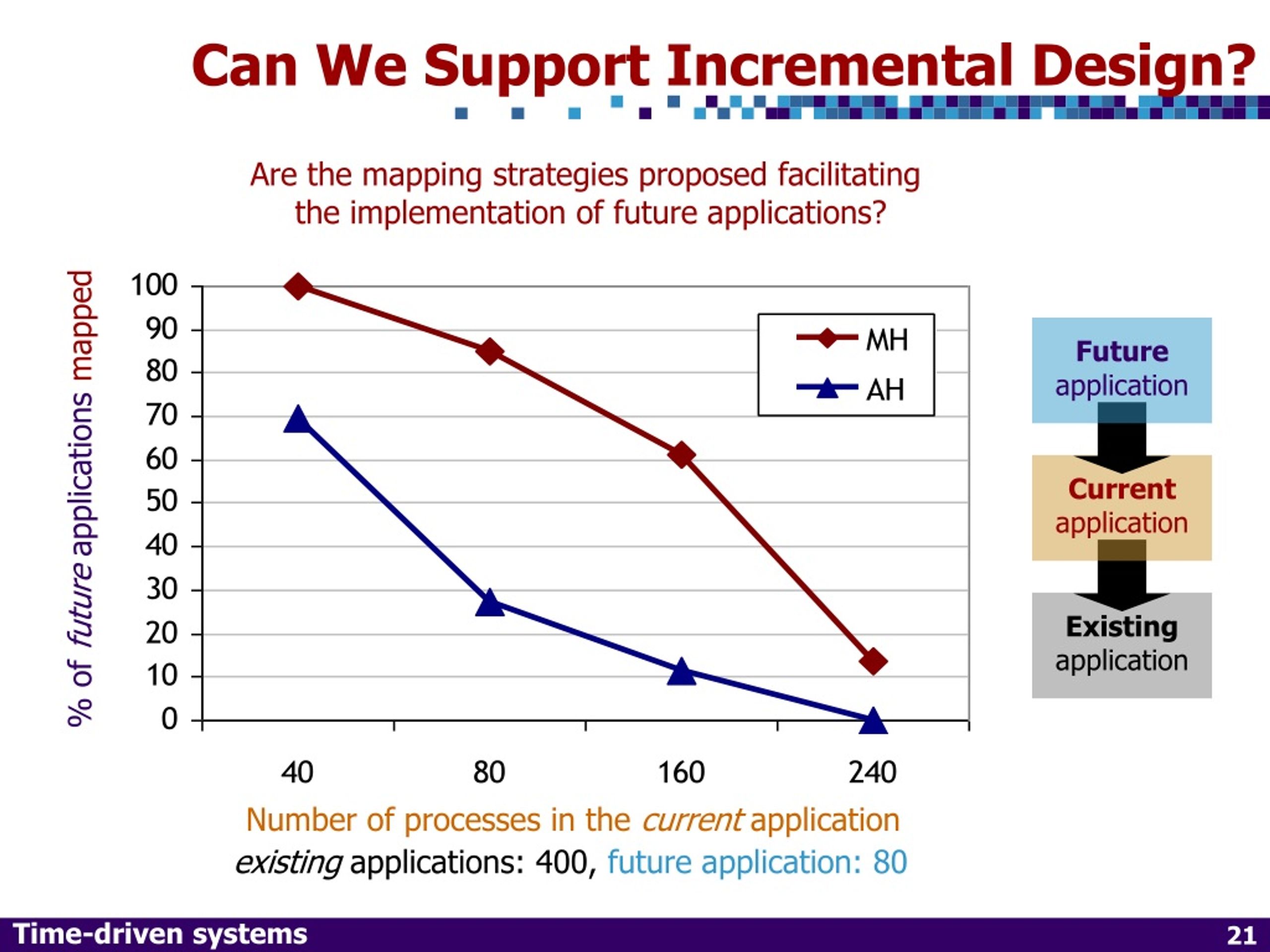 Can We Support Incremental Design?

Are the mapping strategies proposed facilitating the implementation of future applications?

% of future applications mapped

100
90
80
70
60
50
40
30
20
10
0

MH
AH

40
80
160
240

Number of processes in the current application

existing applications: 400, future application: 80

Future application

Current application

Existing application

Time-driven systems

21